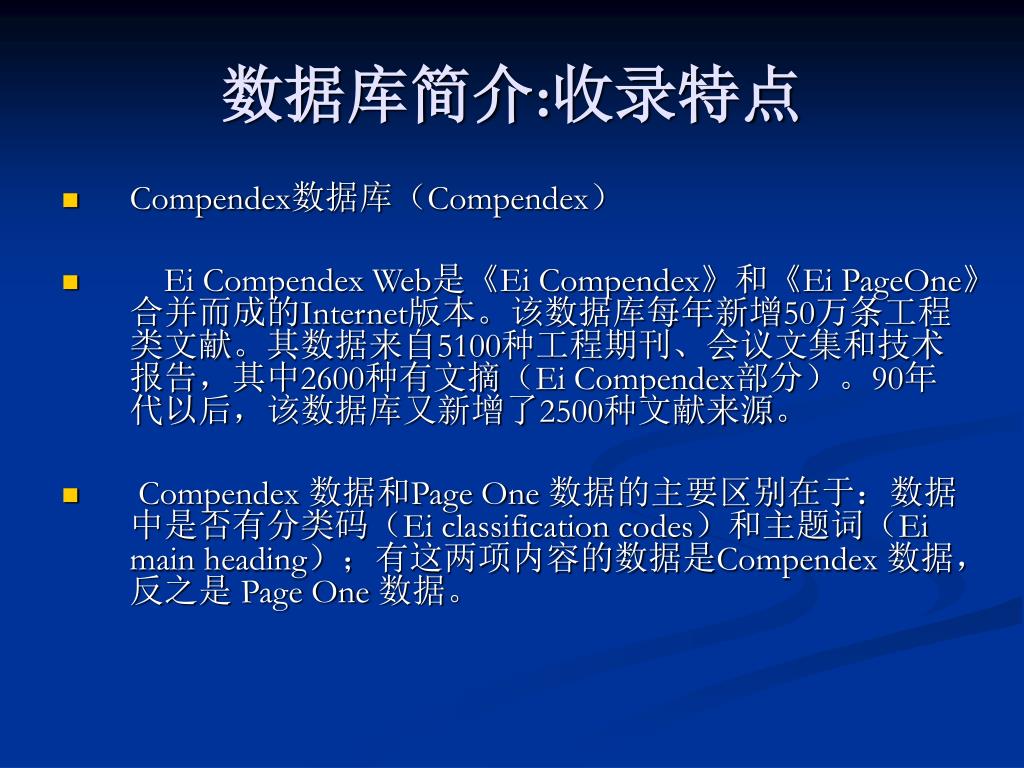 数据库简介:收录特点

Compendex数据库（Compendex）

Ei Compendex Web是《Ei Compendex》和《Ei PageOne》合并而成的Internet版本。该数据库每年新增50万条工程类文献。其数据来自5100种工程期刊、会议文集和技术报告，其中2600种有文摘（Ei Compendex部分）。90年代以后，该数据库又新增了2500种文献来源。

Compendex 数据和Page One 数据的主要区别在于：数据中是否有分类码（Ei classification codes）和主题词（Ei main heading）；有这两项内容的数据是Compendex 数据，反之是 Page One 数据。